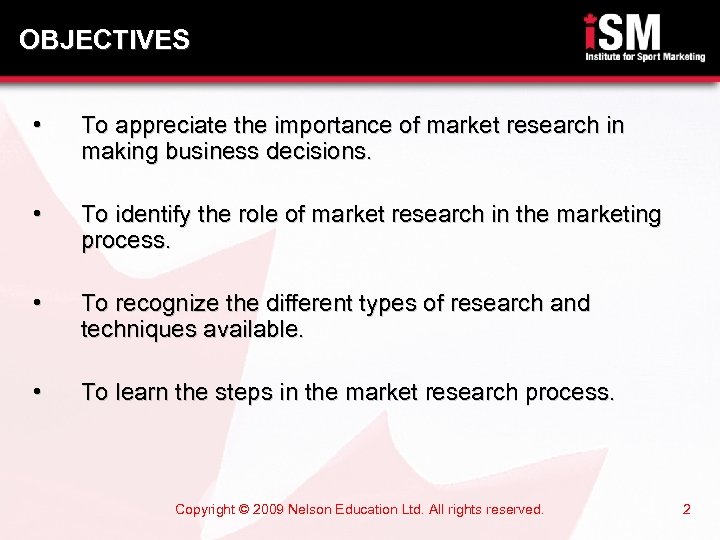 OBJECTIVES

iSM
Institute for Sport Marketing

• To appreciate the importance of market research in making business decisions.

• To identify the role of market research in the marketing process.

• To recognize the different types of research and techniques available.

• To learn the steps in the market research process.

Copyright © 2009 Nelson Education Ltd. All rights reserved.

2